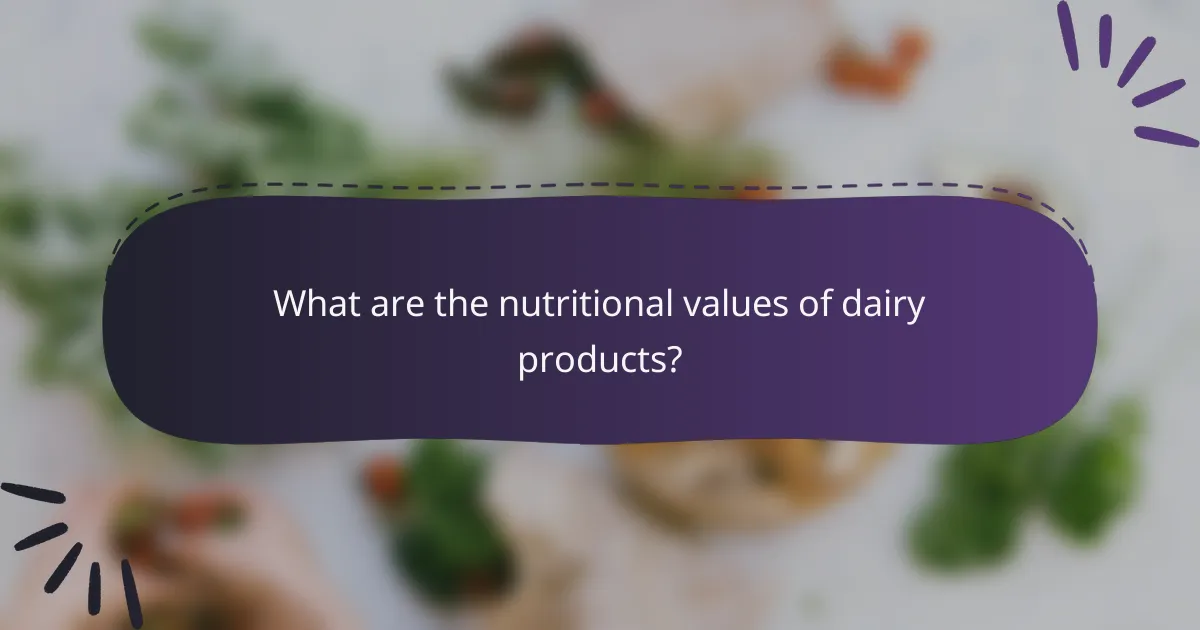 What are the nutritional values of dairy products?